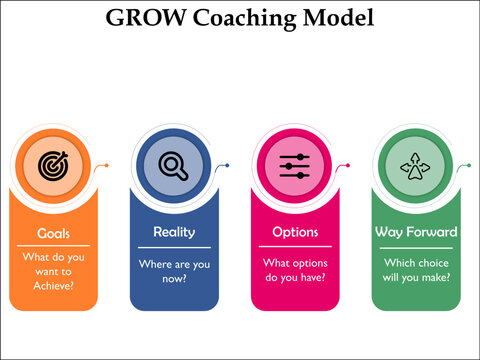 GROW Coaching Model

Goals

What do you want to Achieve?

Reality

Where are you now?

Options

What options do you have?

Way Forward

Which choice will you make?